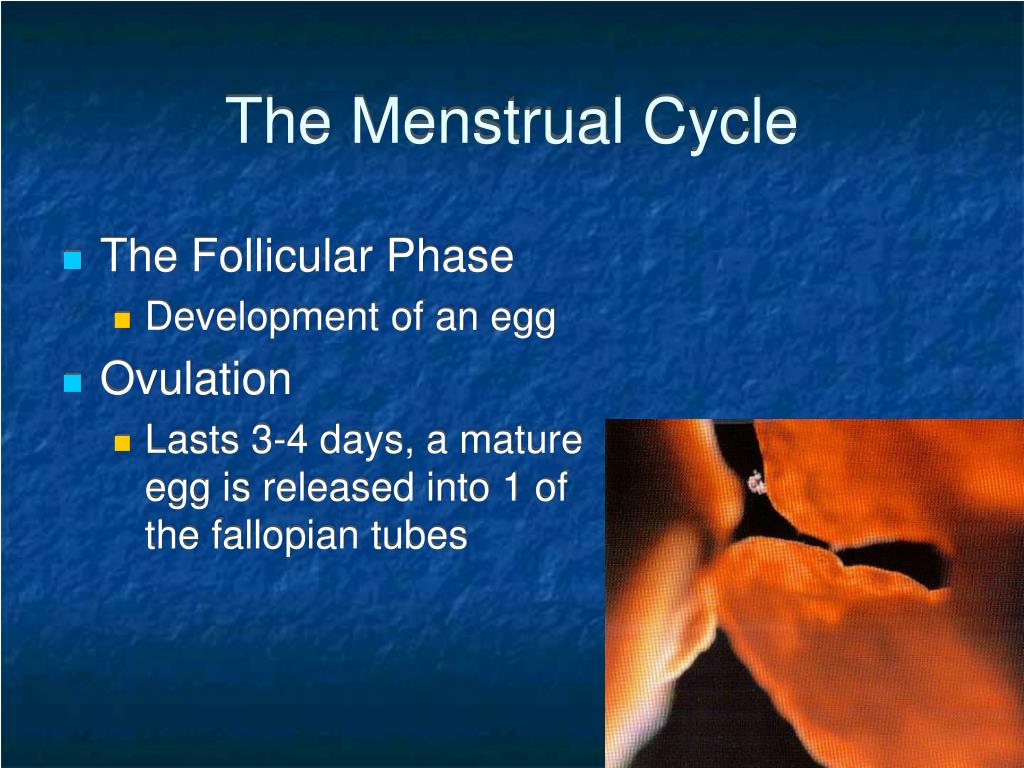 The Menstrual Cycle

The Follicular Phase
Development of an egg
Ovulation
Lasts 3-4 days, a mature egg is released into 1 of the fallopian tubes